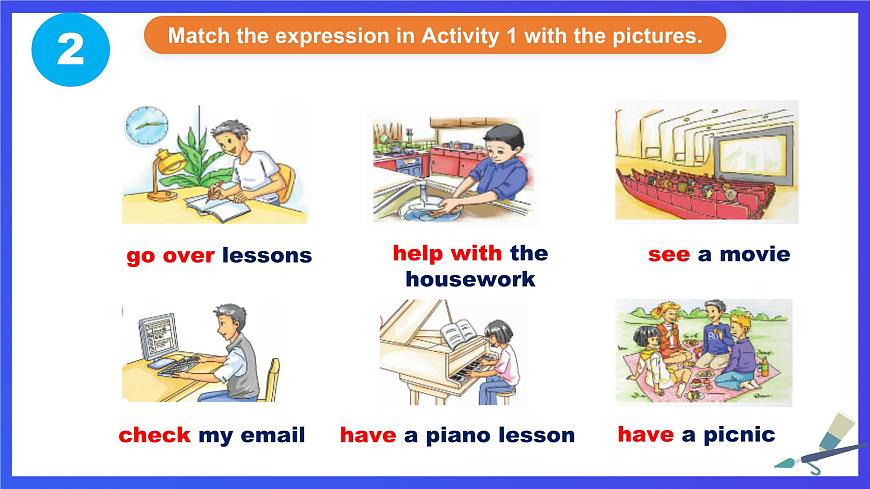 2

Match the expression in Activity 1 with the pictures.

go over lessons

help with the housework

see a movie

check my email

have a piano lesson

have a picnic